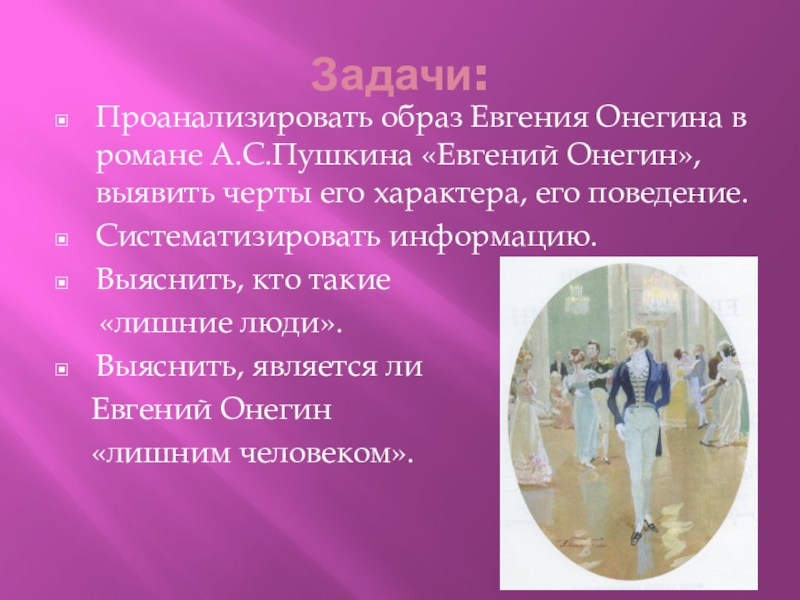 Задачи:

Проанализировать образ Евгения Онегина в романе А.С.Пушкина «Евгений Онегин», выявить черты его характера, его поведение.

Систематизировать информацию.

Выяснить, кто такие «лишние люди».

Выяснить, является ли Евгений Онегин «лишним человеком».